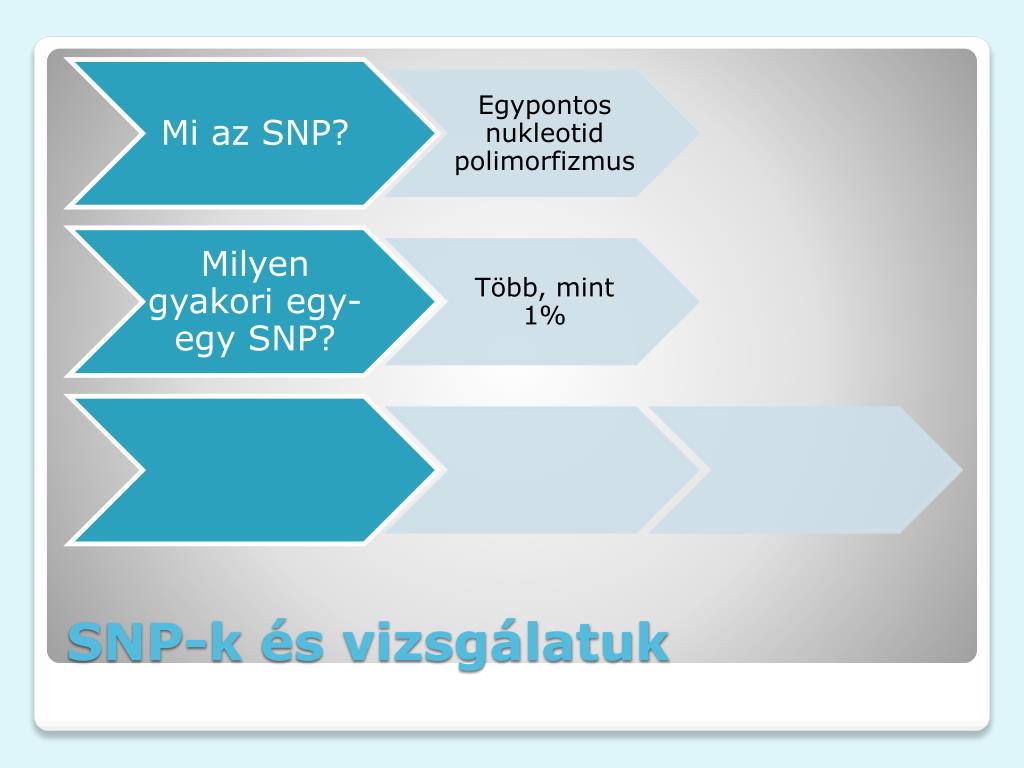 Mi az SNP?

Egypontos nukleotid polimorfizmus

Milyen gyakori egy-egy SNP?

Több, mint 1%

SNP-k és vizsgálatuk